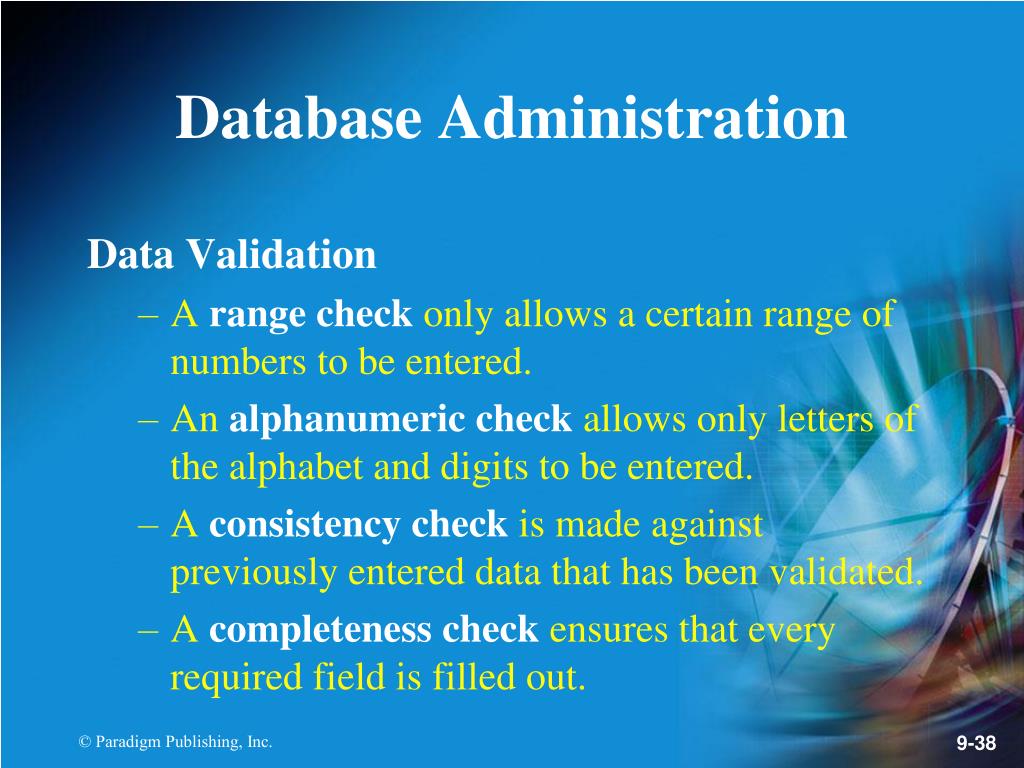 Database Administration

Data Validation

– A range check only allows a certain range of numbers to be entered.

– An alphanumeric check allows only letters of the alphabet and digits to be entered.

– A consistency check is made against previously entered data that has been validated.

– A completeness check ensures that every required field is filled out.

© Paradigm Publishing, Inc.

9-38